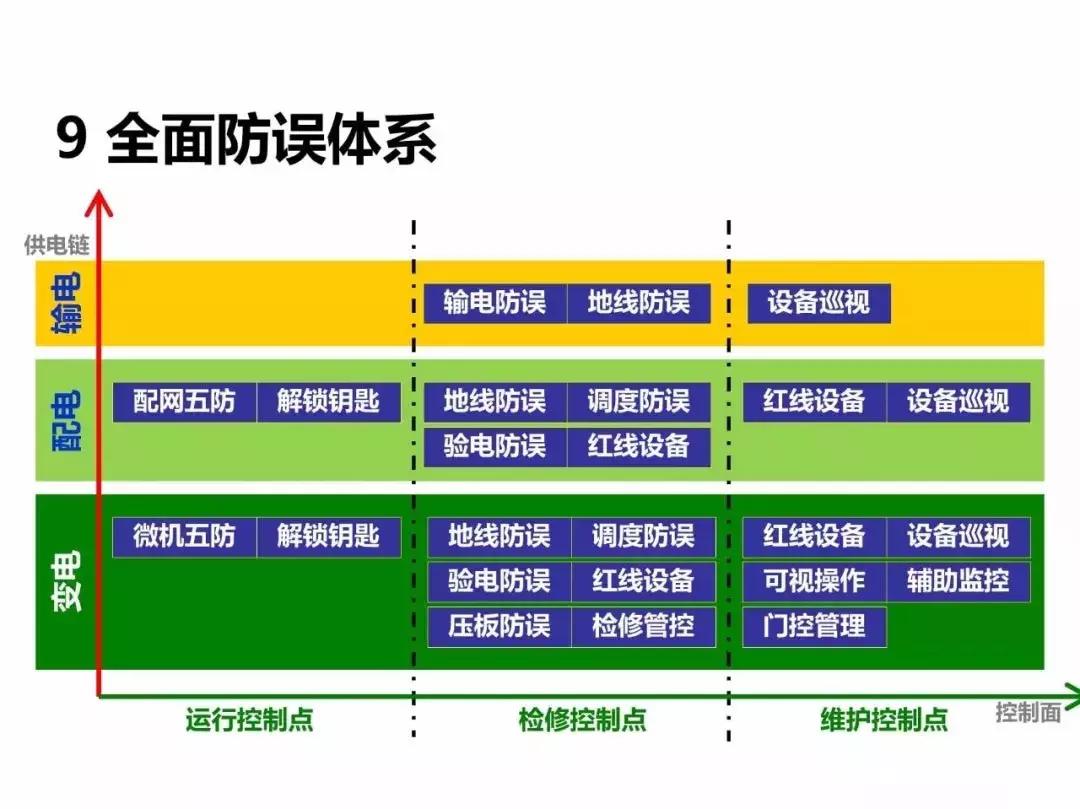 9 全面防误体系

供电链

输电
输电防误 地线防误
设备巡视

配电
配网五防 解锁钥匙
地线防误 调度防误
验电防误 红线设备
红线设备 设备巡视

变电
微机五防 解锁钥匙
地线防误 调度防误
验电防误 红线设备
压板防误 检修管控
红线设备 设备巡视
可视操作 辅助监控
门控管理

运行控制点
检修控制点
维护控制点
控制面